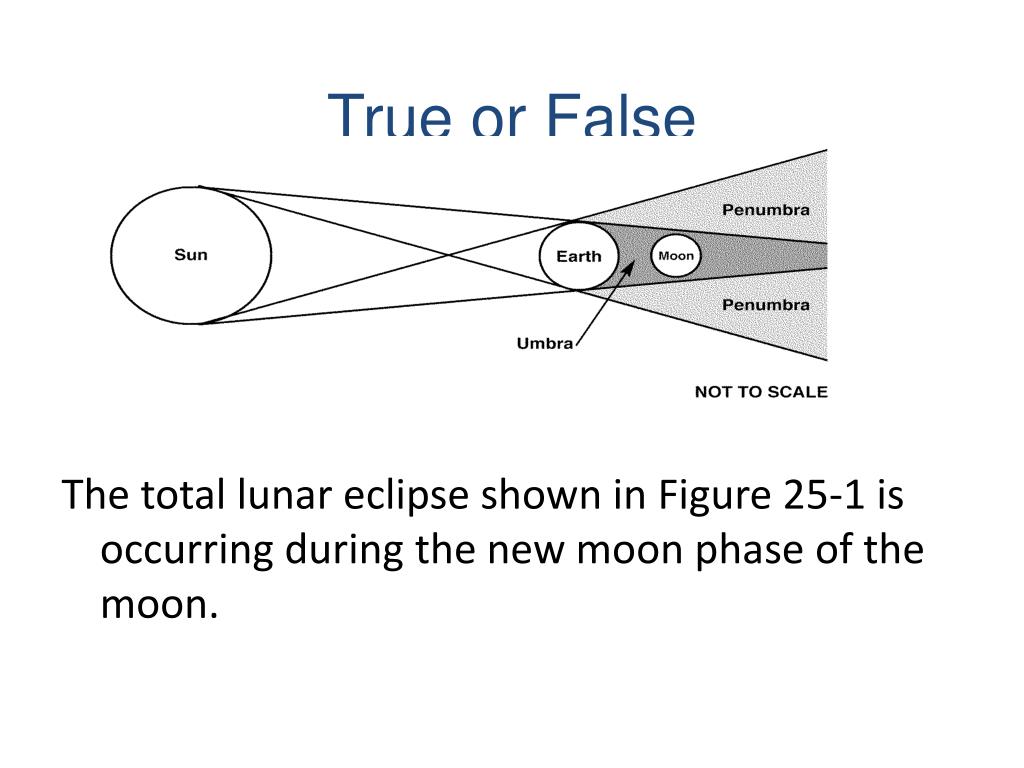 True or False

Sun

Earth

Moon

Penumbra

Penumbra

Umbra

NOT TO SCALE

The total lunar eclipse shown in Figure 25-1 is occurring during the new moon phase of the moon.